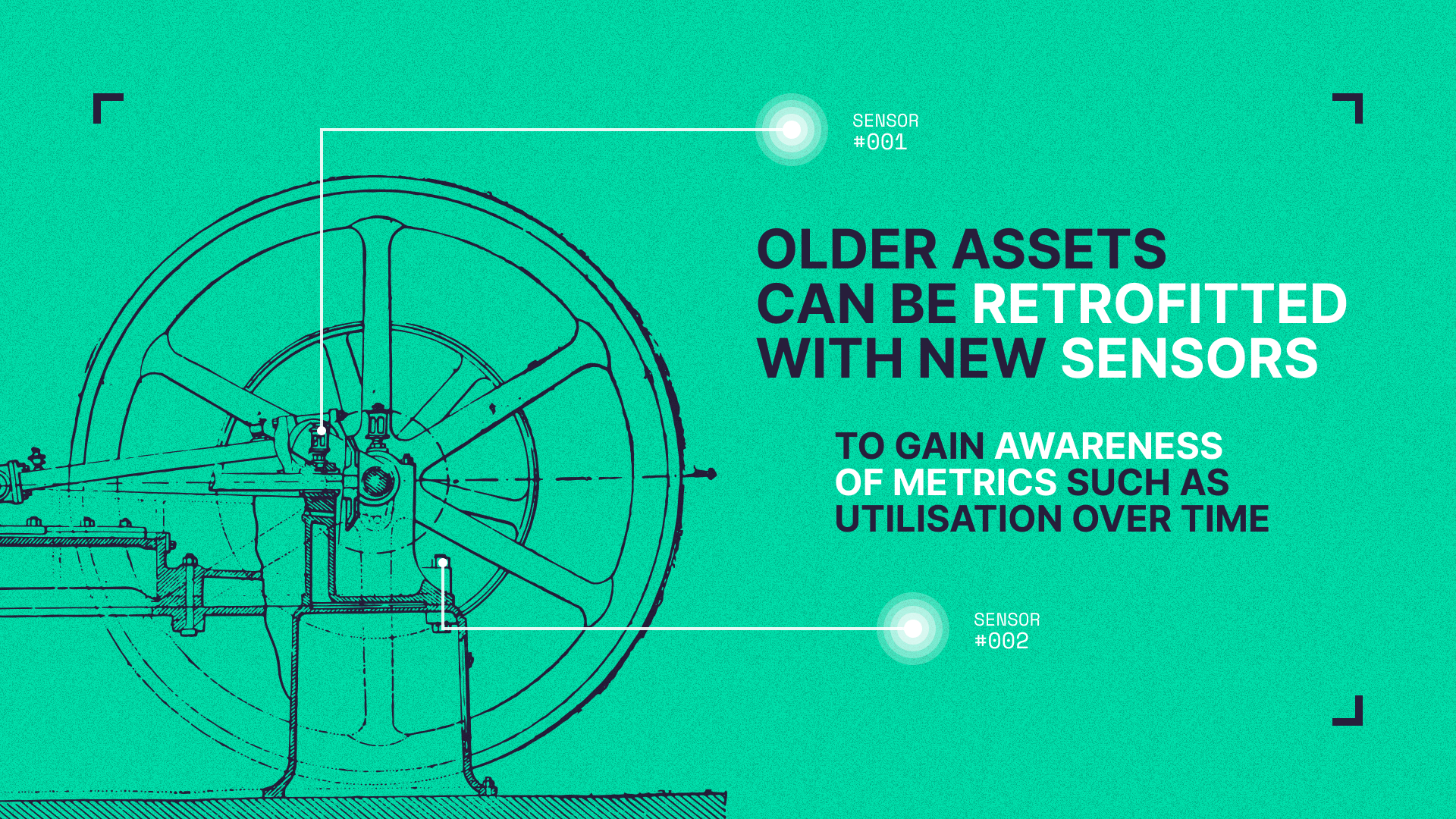 SENSOR
#001

OLDER ASSETS CAN BE RETROFITTED WITH NEW SENSORS

TO GAIN AWARENESS OF METRICS SUCH AS UTILISATION OVER TIME

SENSOR
#002